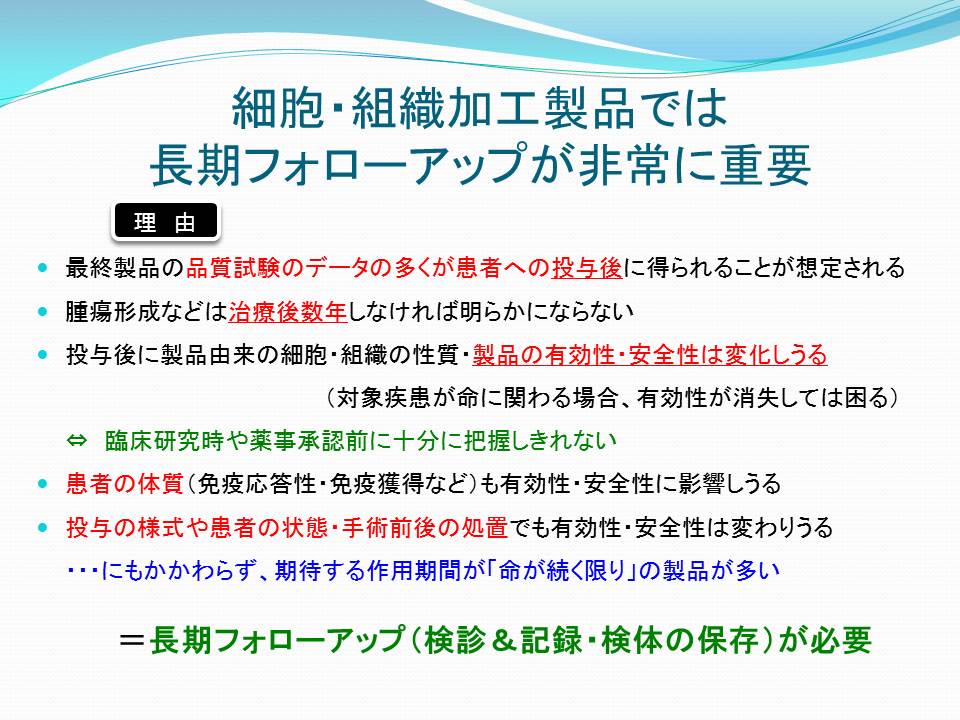 細胞・組織加工製品では
長期フォローアップが非常に重要

理 由

- 最終製品の品質試験のデータの多くが患者への投与後に得られることが想定される
- 腫瘍形成などは治療後数年しなければ明らかにならない
- 投与後に製品由来の細胞・組織の性質・製品の有効性・安全性は変化しうる

（対象疾患が命に関わる場合、有効性が消失しては困る）

⇔ 臨床研究時や薬事承認前に十分に把握しきれない

- 患者の体質（免疫応答性・免疫獲得など）も有効性・安全性に影響しうる
- 投与の様式や患者の状態・手術前後の処置でも有効性・安全性は変わりうる

・・・にもかかわらず、期待する作用期間が「命が続く限り」の製品が多い

＝長期フォローアップ（検診＆記録・検体の保存）が必要